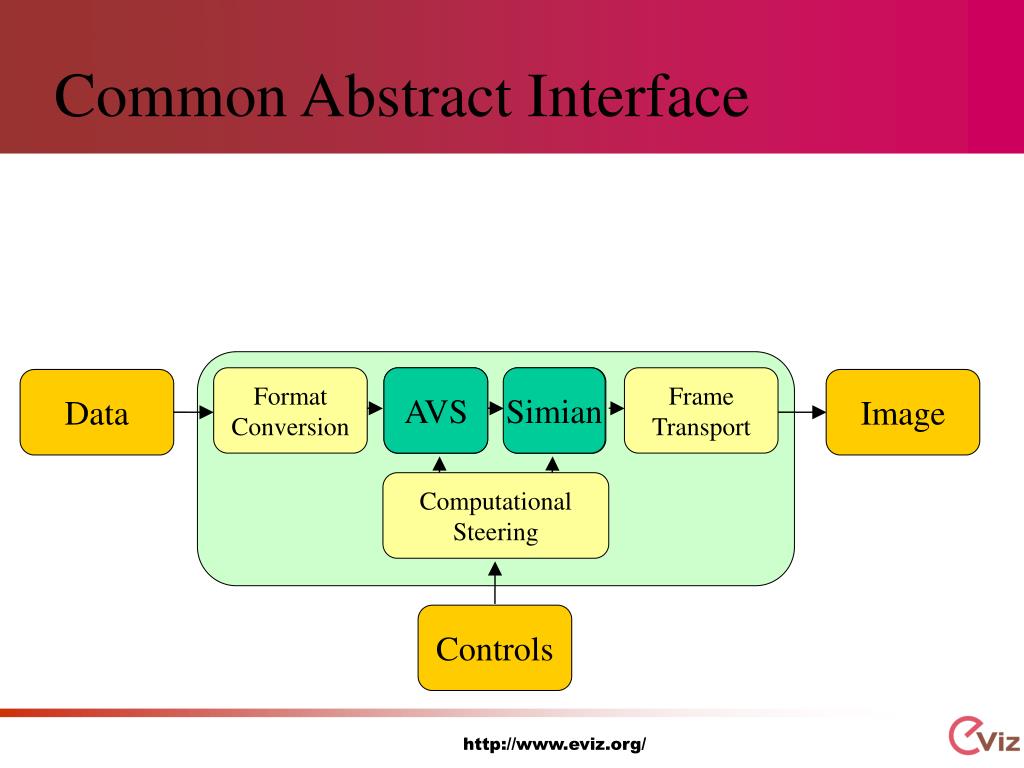 Common Abstract Interface

Data

Format Conversion

AVS

Simian

Frame Transport

Image

Computational Steering

Controls

http://www.eviz.org/

eViz